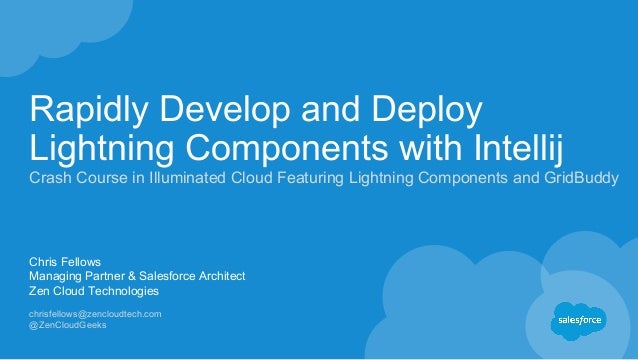 Rapidly Develop and Deploy Lightning Components with Intellij
Crash Course in Illuminated Cloud Featuring Lightning Components and GridBuddy

Chris Fellows
Managing Partner & Salesforce Architect
Zen Cloud Technologies

chrisfellows@zencloudtech.com
@ZenCloudGeeks

salesforce